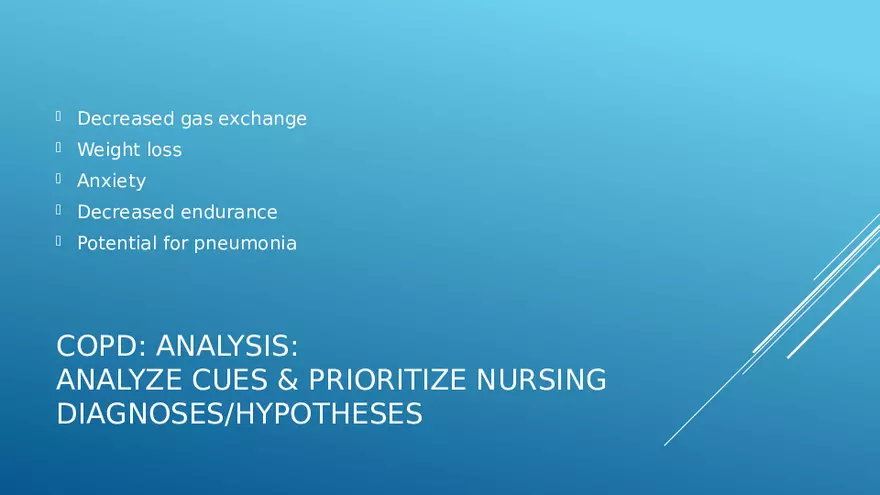 Decreased gas exchange
Weight loss
Anxiety
Decreased endurance
Potential for pneumonia

COPD: ANALYSIS:
ANALYZE CUES & PRIORITIZE NURSING DIAGNOSES/HYPOTHESES